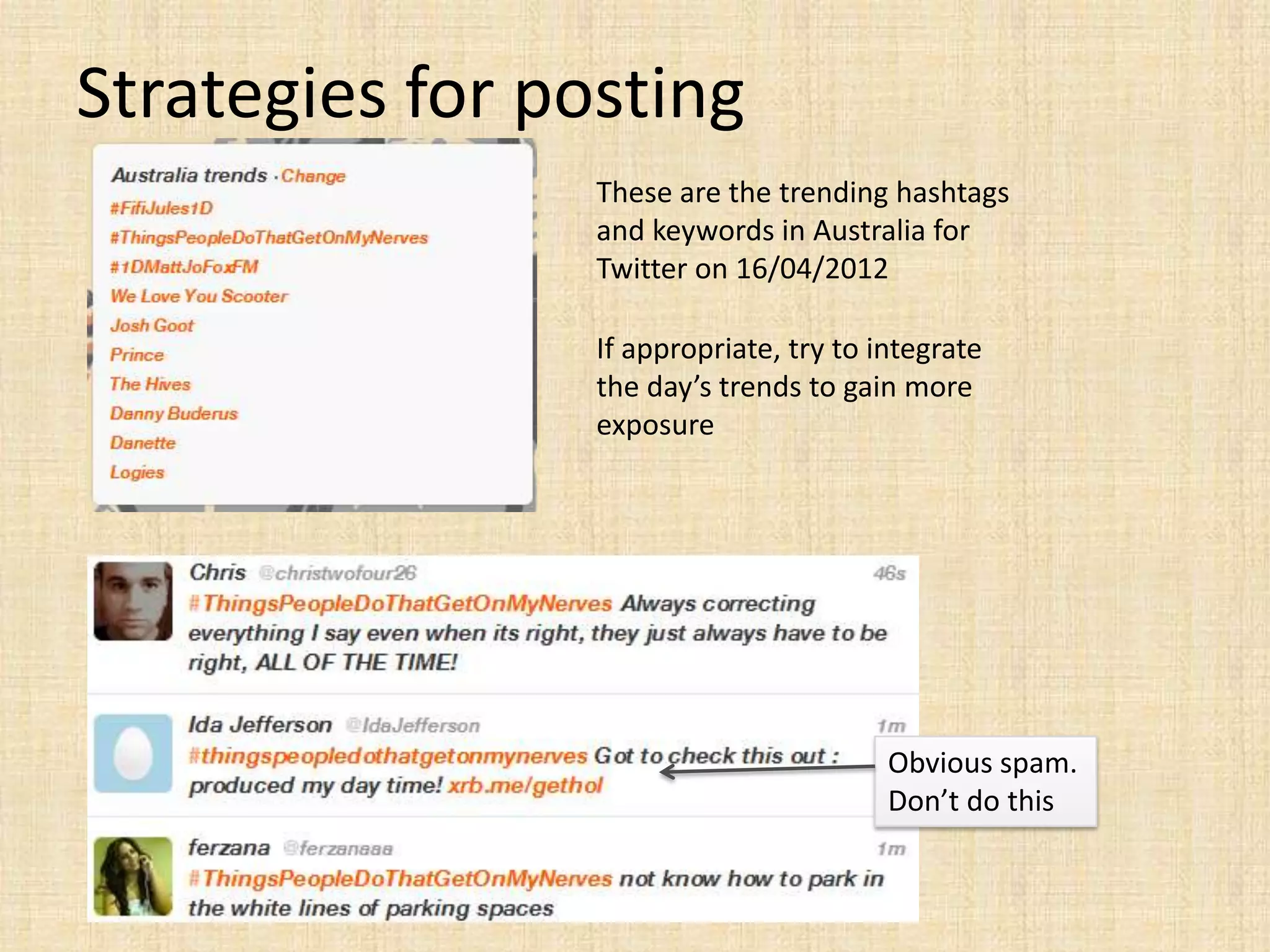 Strategies for posting

Australia trends · Change
#FifiJules1D
#ThingsPeopleDoThatGetOnMyNerves
#1DMattJoFoxFM
We Love You Scooter
Josh Goot
Prince
The Hives
Danny Buderus
Danette
Logies

These are the trending hashtags and keywords in Australia for Twitter on 16/04/2012

If appropriate, try to integrate the day's trends to gain more exposure

Chris @christwofour26 46s
#ThingsPeopleDoThatGetOnMyNerves Always correcting everything I say even when its right, they just always have to be right, ALL OF THE TIME!

Ida Jefferson @IdaJefferson 1m
#thingspeopledothatgetonmynerves Got to check this out : produced my day time! xrb.me/gethol

Obvious spam. Don't do this

ferzana @ferzanaaa 1m
#ThingsPeopleDoThatGetOnMyNerves not know how to park in the white lines of parking spaces